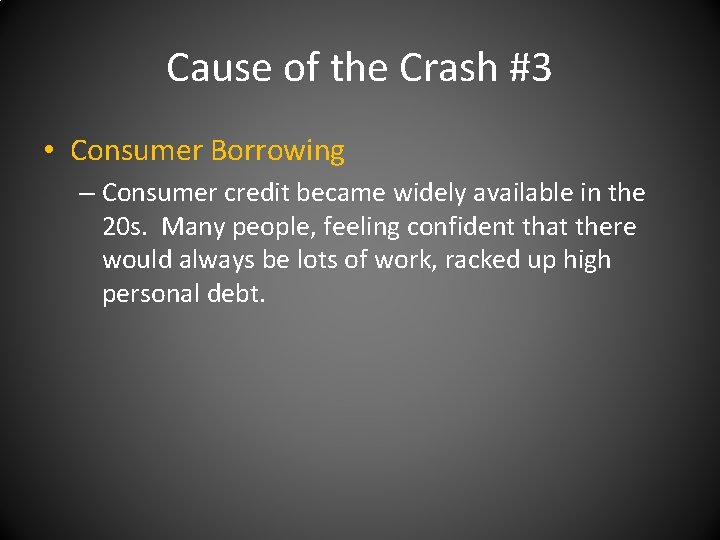 Cause of the Crash #3

• Consumer Borrowing

– Consumer credit became widely available in the 20s. Many people, feeling confident that there would always be lots of work, racked up high personal debt.